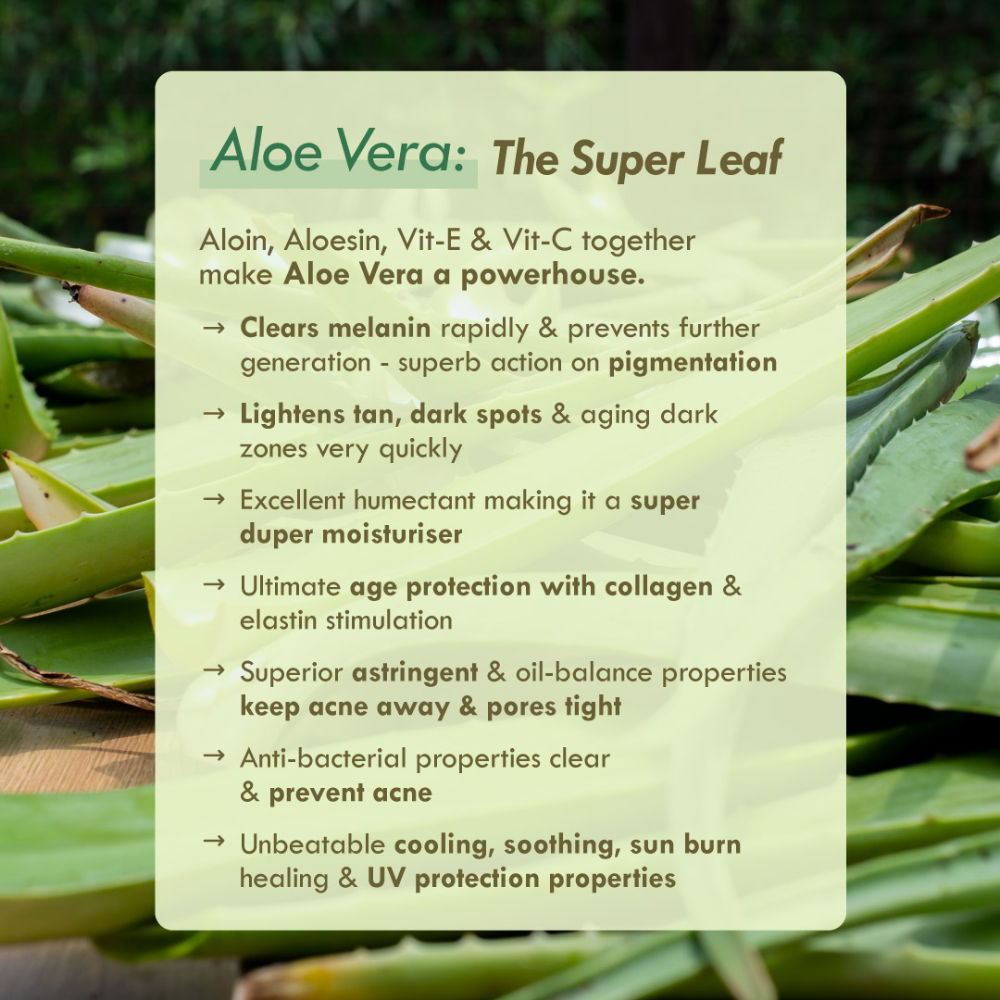 Aloe Vera: The Super Leaf

Aloin, Aloesin, Vit-E & Vit-C together make Aloe Vera a powerhouse.

→ Clears melanin rapidly & prevents further generation - superb action on pigmentation

→ Lightens tan, dark spots & aging dark zones very quickly

→ Excellent humectant making it a super duper moisturiser

→ Ultimate age protection with collagen & elastin stimulation

→ Superior astringent & oil-balance properties keep acne away & pores tight

→ Anti-bacterial properties clear & prevent acne

→ Unbeatable cooling, soothing, sun burn healing & UV protection properties